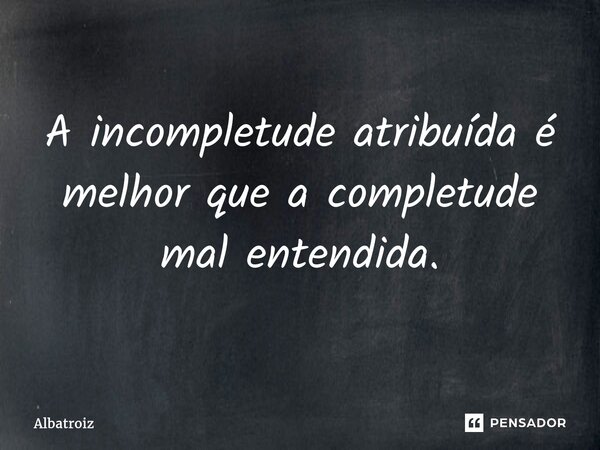 A incompletude atribuída é melhor que a completude mal entendida.

Albatroiz

PENSADOR